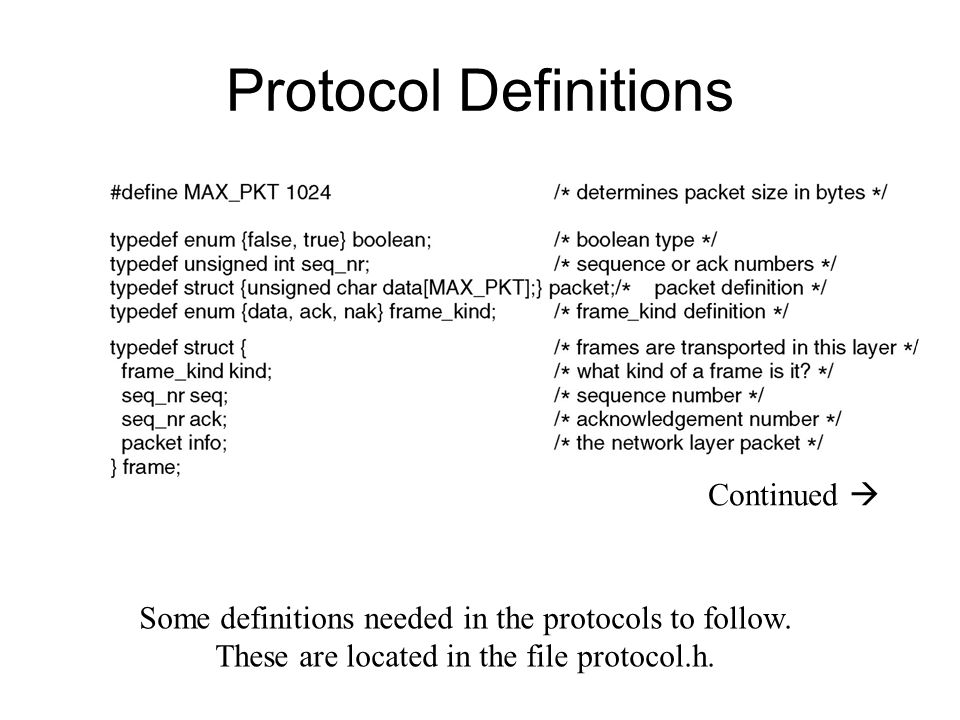 Protocol Definitions

#define MAX_PKT 1024 /* determines packet size in bytes */

typedef enum {false, true} boolean; /* boolean type */
typedef unsigned int seq_nr; /* sequence or ack numbers */
typedef struct {unsigned char data[MAX_PKT];} packet;/* packet definition */
typedef enum {data, ack, nak} frame_kind; /* frame_kind definition */

typedef struct { /* frames are transported in this layer */
frame_kind kind; /* what kind of a frame is it? */
seq_nr seq; /* sequence number */
seq_nr ack; /* acknowledgement number */
packet info; /* the network layer packet */
} frame;

Continued →

Some definitions needed in the protocols to follow. These are located in the file protocol.h.